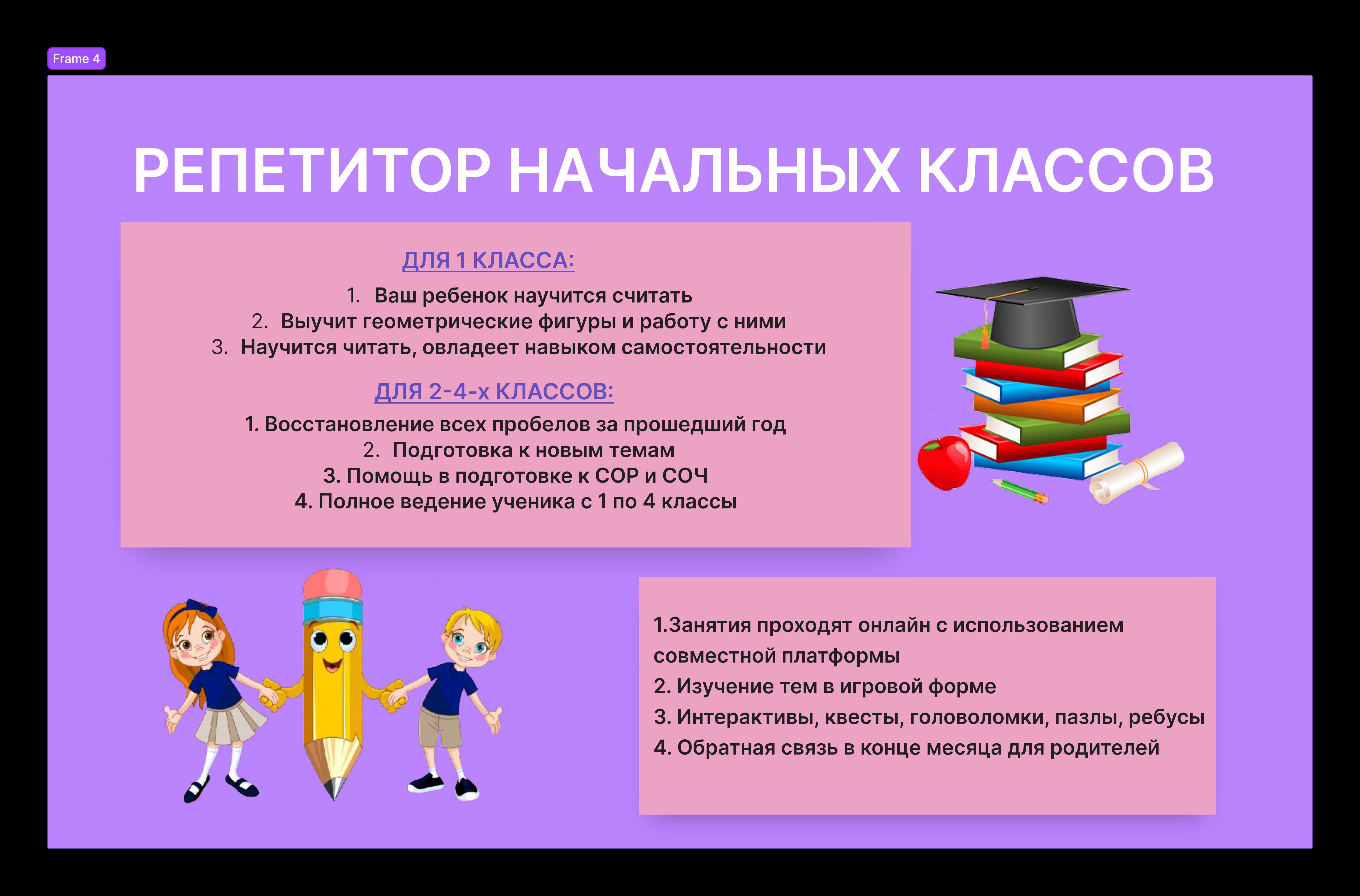 Frame 4

РЕПЕТИТОР НАЧАЛЬНЫХ КЛАССОВ

ДЛЯ 1 КЛАССА:

1. Ваш ребенок научится считать
2. Выучит геометрические фигуры и работу с ними
3. Научится читать, овладеет навыком самостоятельности

ДЛЯ 2-4-х КЛАССОВ:

1. Восстановление всех пробелов за прошедший год
2. Подготовка к новым темам
3. Помощь в подготовке к СОР и СОЧ
4. Полное ведение ученика с 1 по 4 классы

1.Занятия проходят онлайн с использованием совместной платформы
2. Изучение тем в игровой форме
3. Интерактивы, квесты, головоломки, пазлы, ребусы
4. Обратная связь в конце месяца для родителей